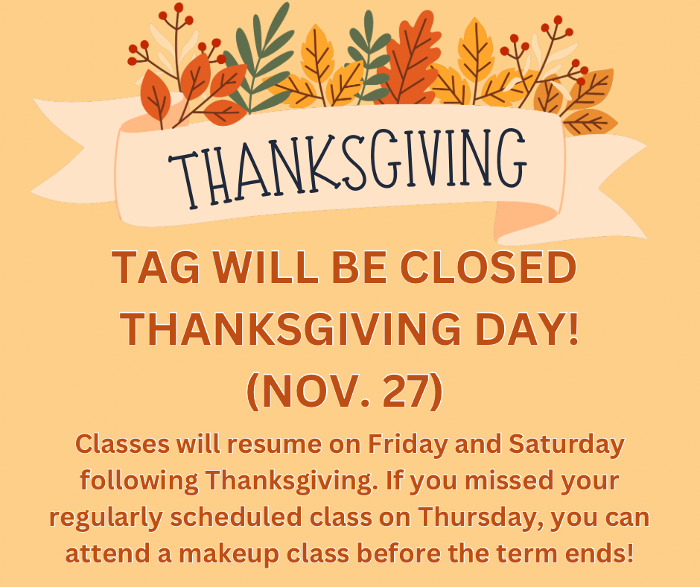 THANKSGIVING

TAG WILL BE CLOSED THANKSGIVING DAY! (NOV. 27)

Classes will resume on Friday and Saturday following Thanksgiving. If you missed your regularly scheduled class on Thursday, you can attend a makeup class before the term ends!